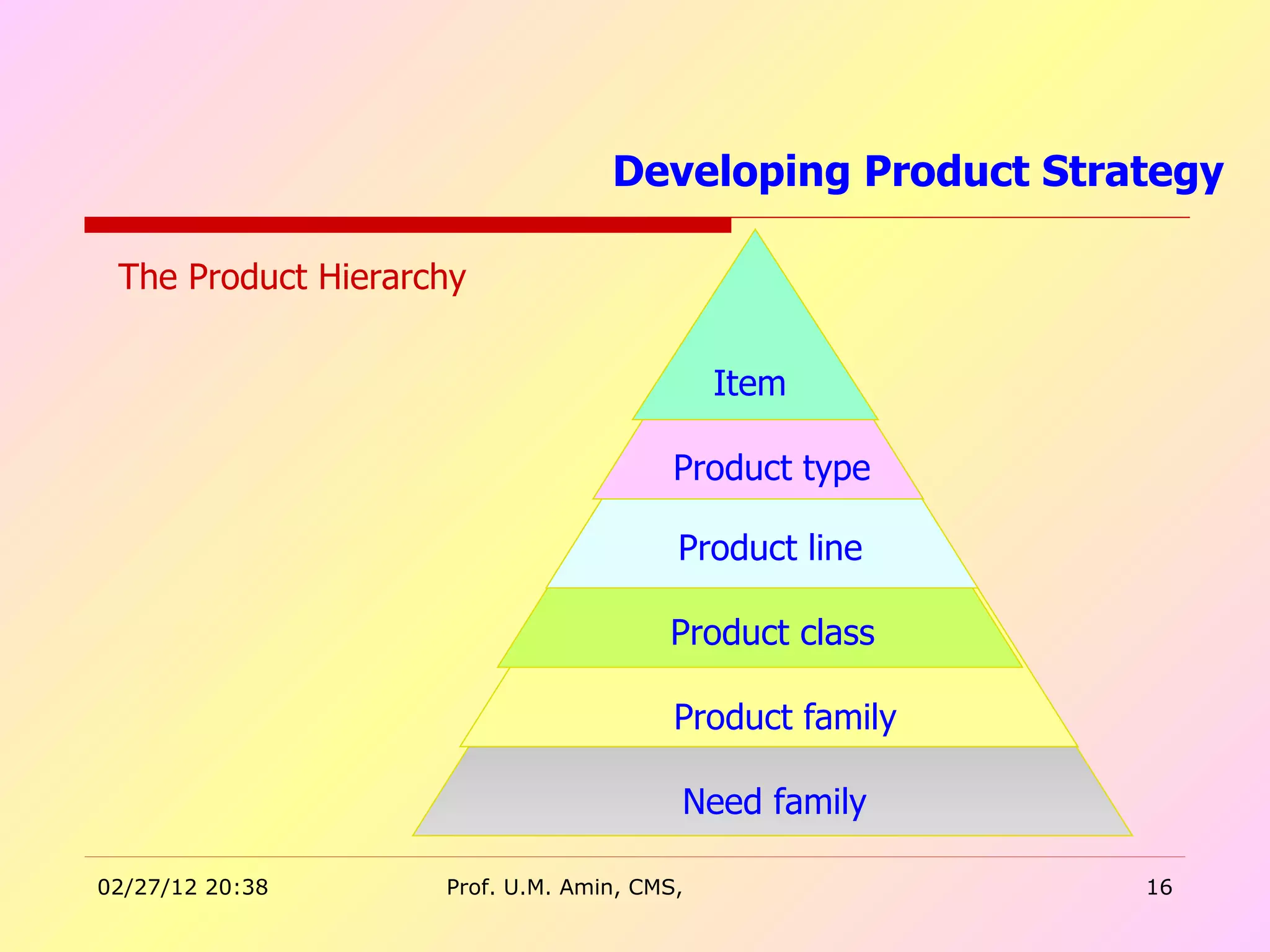 Developing Product Strategy

The Product Hierarchy

Item

Product type

Product line

Product class

Product family

Need family

02/27/12 20:38

Prof. U.M. Amin, CMS,

16